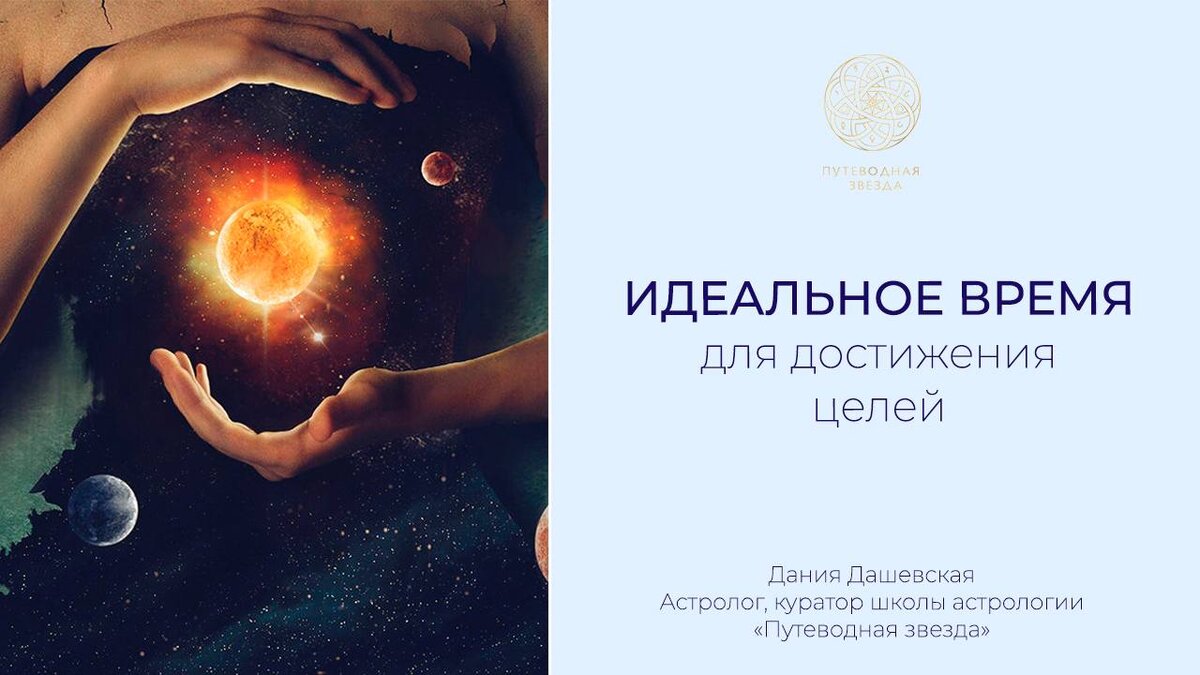 ПУТЕВОДНАЯ ЗВЕЗДА

ИДЕАЛЬНОЕ ВРЕМЯ
для достижения целей

Дания Дашевская
Астролог, куратор школы астрологии «Путеводная звезда»